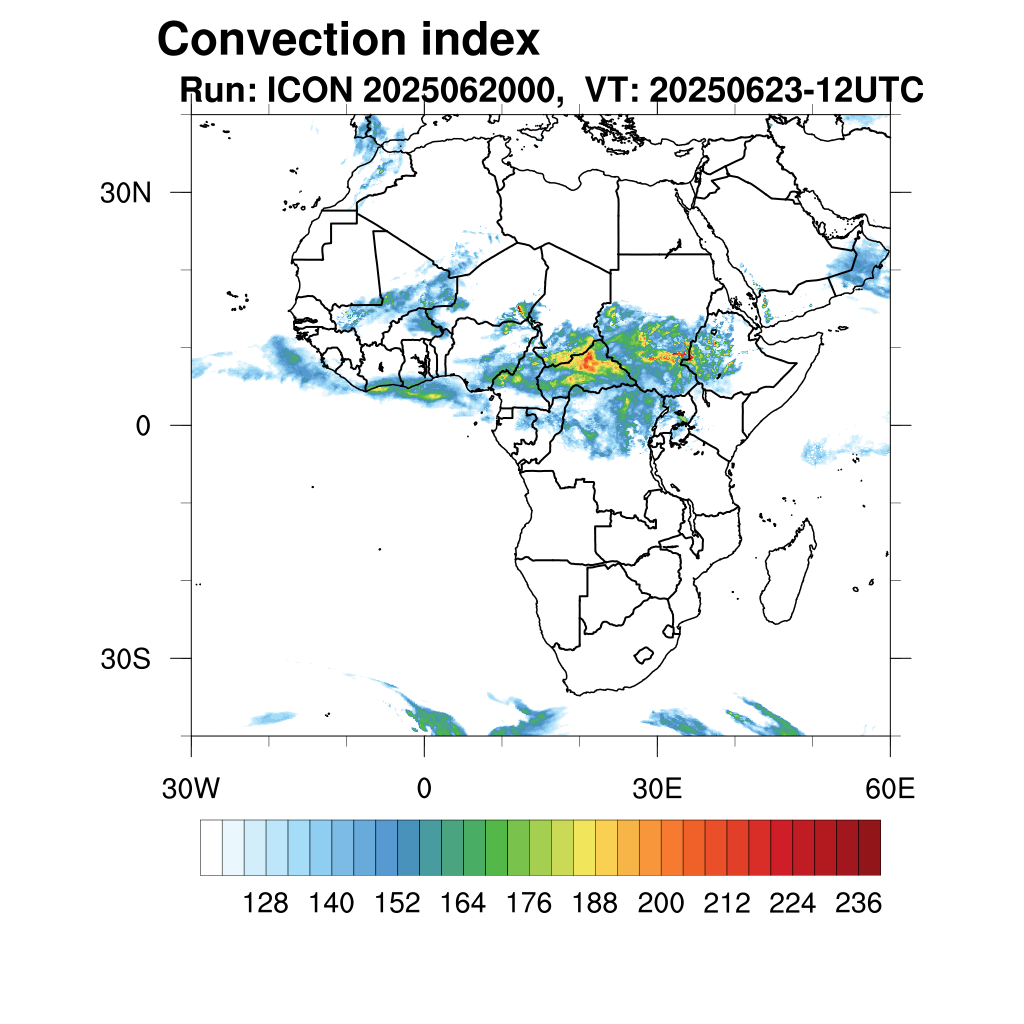 Convection index
Run: ICON 2025062000, VT: 20250623-12UTC

30N
0
30S

30W
0
30E
60E

128 140 152 164 176 188 200 212 224 236